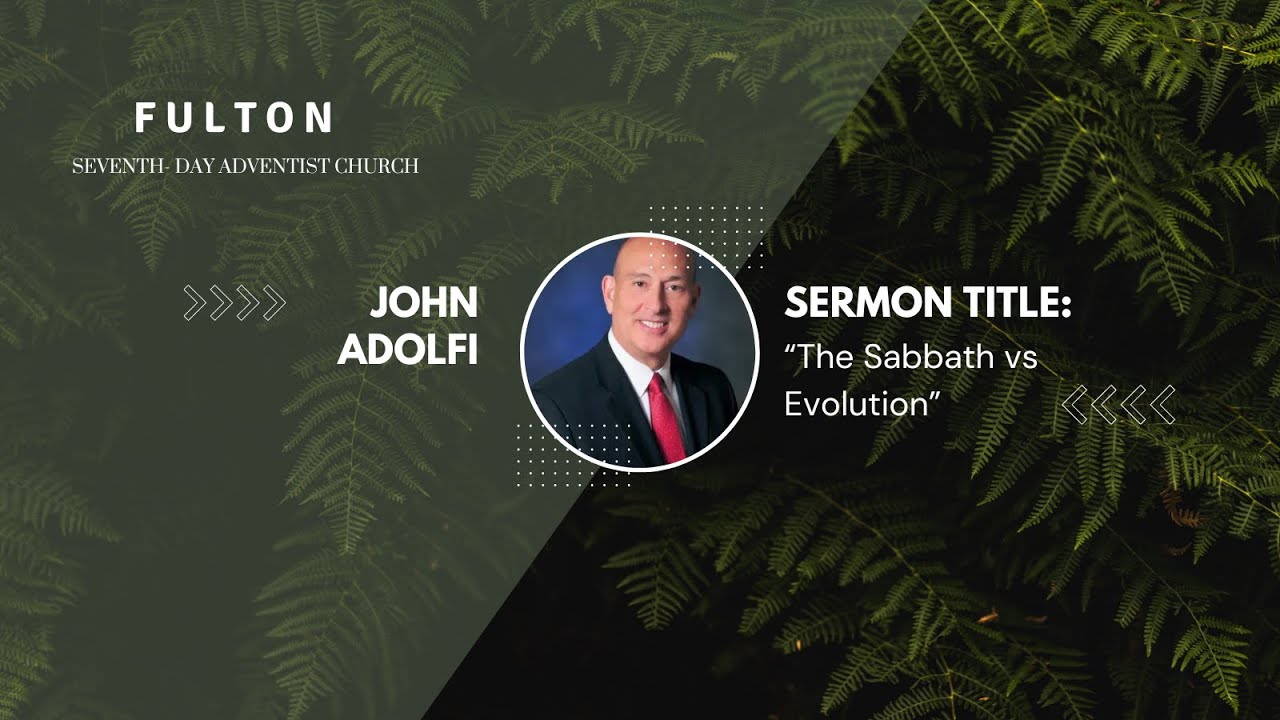 FULTON
SEVENTH- DAY ADVENTIST CHURCH

JOHN ADOLFI

SERMON TITLE:
“The Sabbath vs Evolution”